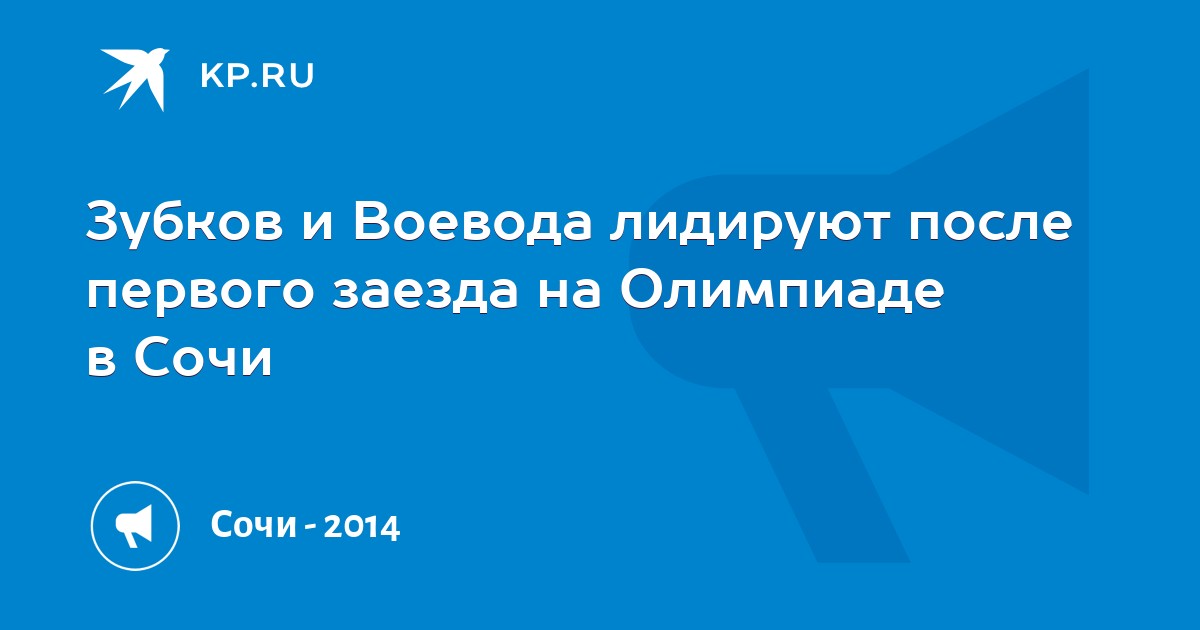 KP.RU

Зубков и Воевода лидируют после первого заезда на Олимпиаде в Сочи

Сочи - 2014